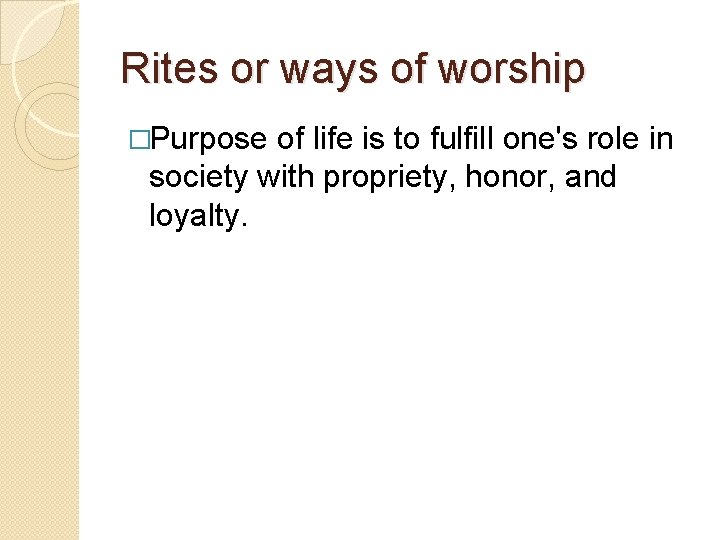 Rites or ways of worship

□Purpose of life is to fulfill one's role in society with propriety, honor, and loyalty.